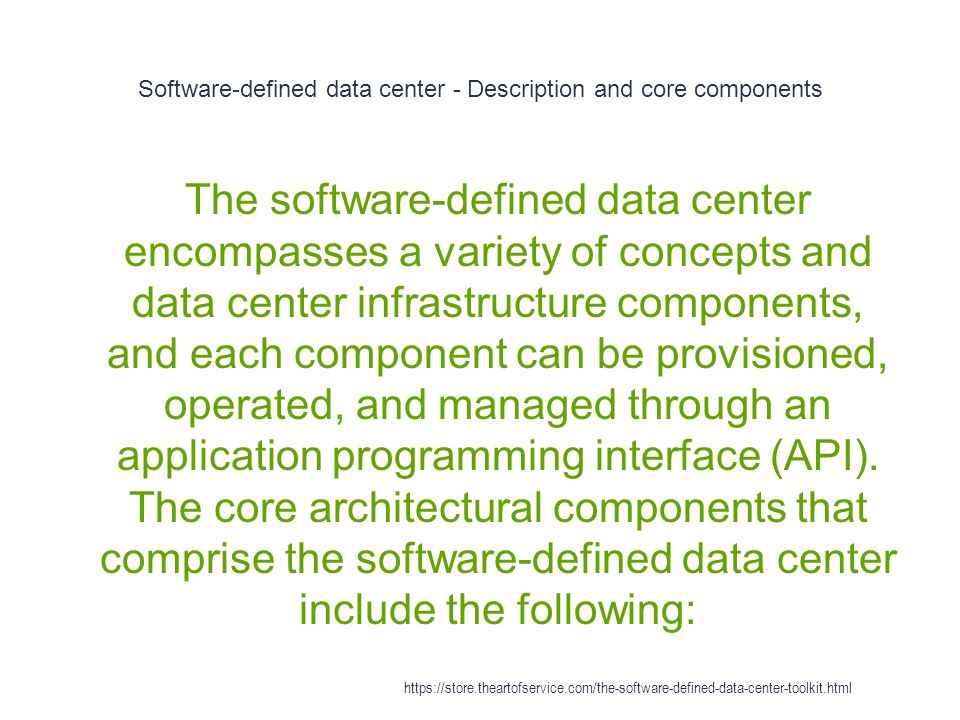 Software-defined data center - Description and core components

The software-defined data center encompasses a variety of concepts and data center infrastructure components, and each component can be provisioned, operated, and managed through an application programming interface (API). The core architectural components that comprise the software-defined data center include the following:

https://store.theartofservice.com/the-software-defined-data-center-toolkit.html